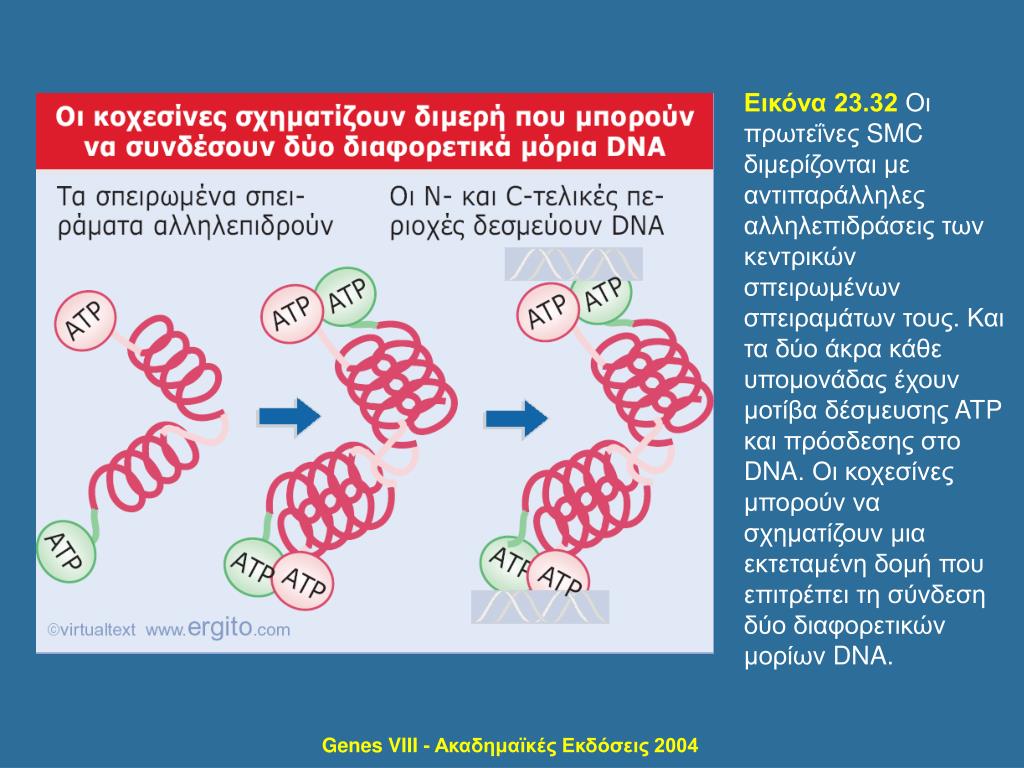 Οι κοχεσίνες σχηματίζουν διμερή που μπορούν να συνδέσουν δύο διαφορετικά μόρια DNA

Τα σπειρωμένα σπειράματα αλληλεπιδρούν

Οι N- και C-τελικές περιοχές δεσμεύουν DNA

ATP

ATP

ATP ATP

ATP ATP

ATP ATP

ATP ATP

©virtualtext www.ergito.com

Εικόνα 23.32 Οι πρωτεΐνες SMC διμερίζονται με αντιπαράλληλες αλληλεπιδράσεις των κεντρικών σπειρωμένων σπειραμάτων τους. Και τα δύο άκρα κάθε υπομονάδας έχουν μοτίβα δέσμευσης ATP και πρόσδεσης στο DNA. Οι κοχεσίνες μπορούν να σχηματίζουν μια εκτεταμένη δομή που επιτρέπει τη σύνδεση δύο διαφορετικών μορίων DNA.

Genes VIII - Ακαδημαϊκές Εκδόσεις 2004